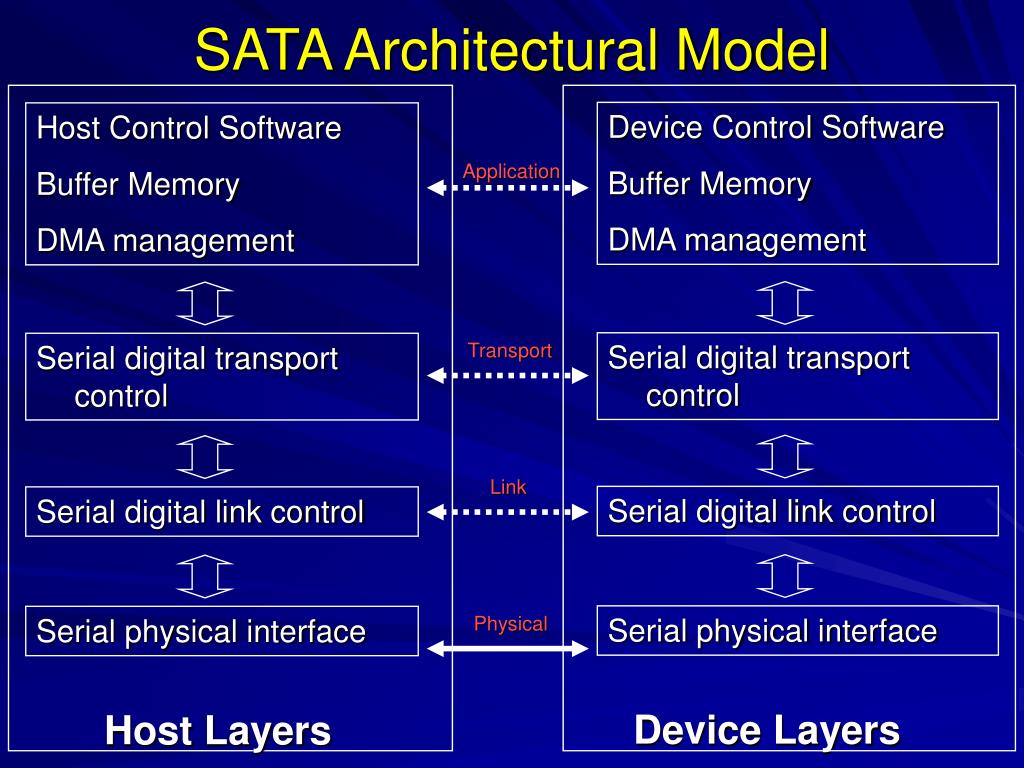 SATA Architectural Model

Host Control Software

Buffer Memory

DMA management

Serial digital transport control

Serial digital link control

Serial physical interface

Host Layers

Application

Transport

Link

Physical

Device Control Software

Buffer Memory

DMA management

Serial digital transport control

Serial digital link control

Serial physical interface

Device Layers